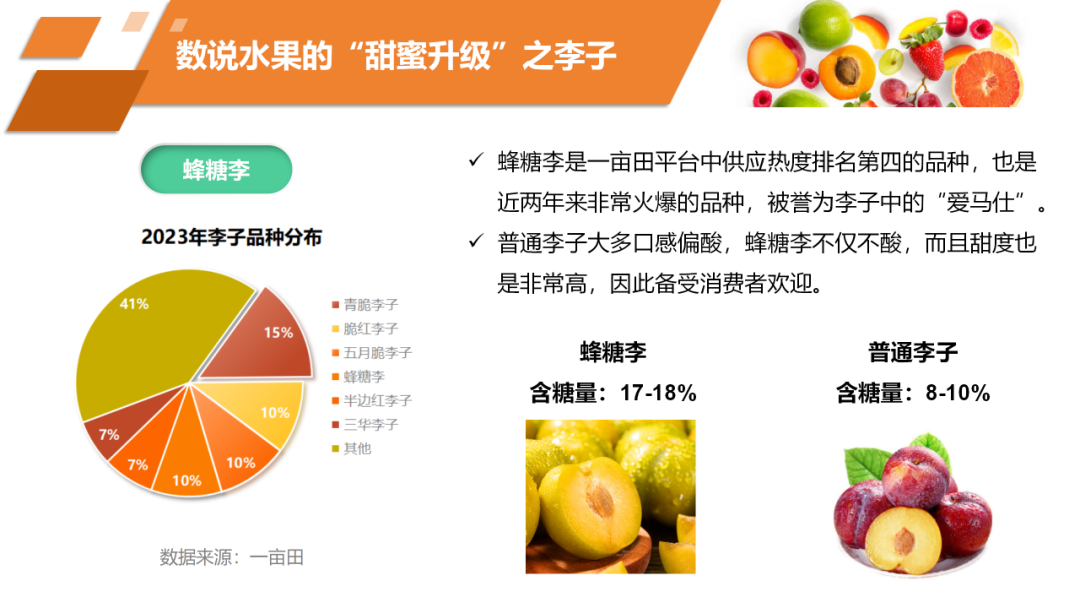 数说水果的“甜蜜升级”之李子

蜂糖李

2023年李子品种分布

41%
15%
10%
10%
10%
7%
7%

青脆李子
脆红李子
五月脆李子
蜂糖李
半边红李子
三华李子
其他

数据来源：一亩田

✓ 蜂糖李是一亩田平台中供应热度排名第四的品种，也是近两年来非常火爆的品种，被誉为李子中的“爱马仕”。

✓ 普通李子大多口感偏酸，蜂糖李不仅不酸，而且甜度也是非常高，因此备受消费者欢迎。

蜂糖李
含糖量：17-18%

普通李子
含糖量：8-10%